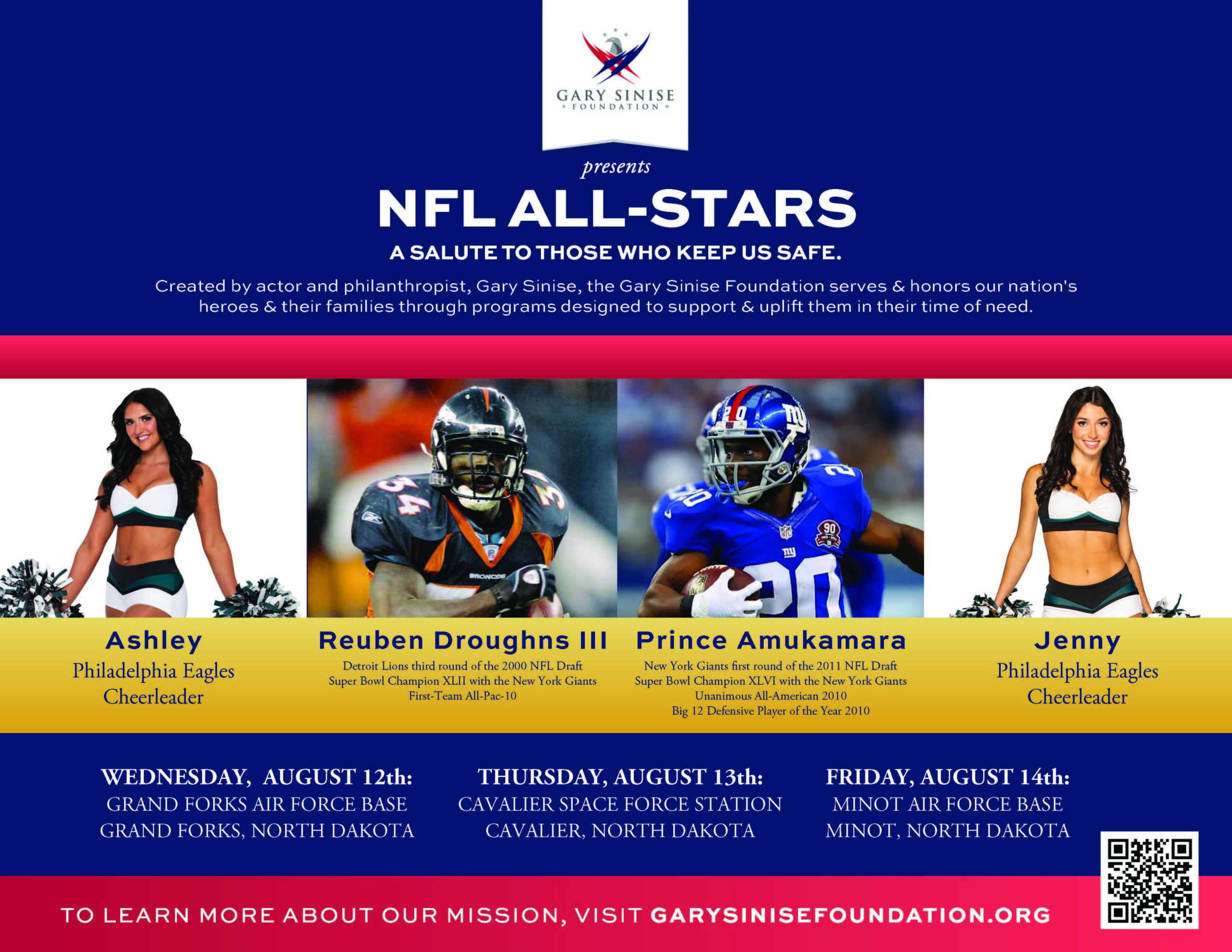 GARY SINISE FOUNDATION

presents

NFL ALL-STARS

A SALUTE TO THOSE WHO KEEP US SAFE.

Created by actor and philanthropist, Gary Sinise, the Gary Sinise Foundation serves & honors our nation's heroes & their families through programs designed to support & uplift them in their time of need.

Ashley
Philadelphia Eagles Cheerleader

Reuben Droughns III
Detroit Lions third round of the 2000 NFL Draft
Super Bowl Champion XLII with the New York Giants
First-Team All-Pac-10

Prince Amukamara
New York Giants first round of the 2011 NFL Draft
Super Bowl Champion XLVI with the New York Giants
Unanimous All-American 2010
Big 12 Defensive Player of the Year 2010

Jenny
Philadelphia Eagles Cheerleader

WEDNESDAY, AUGUST 12th:
GRAND FORKS AIR FORCE BASE
GRAND FORKS, NORTH DAKOTA

THURSDAY, AUGUST 13th:
CAVALIER SPACE FORCE STATION
CAVALIER, NORTH DAKOTA

FRIDAY, AUGUST 14th:
MINOT AIR FORCE BASE
MINOT, NORTH DAKOTA

TO LEARN MORE ABOUT OUR MISSION, VISIT GARYSINISEFOUNDATION.ORG